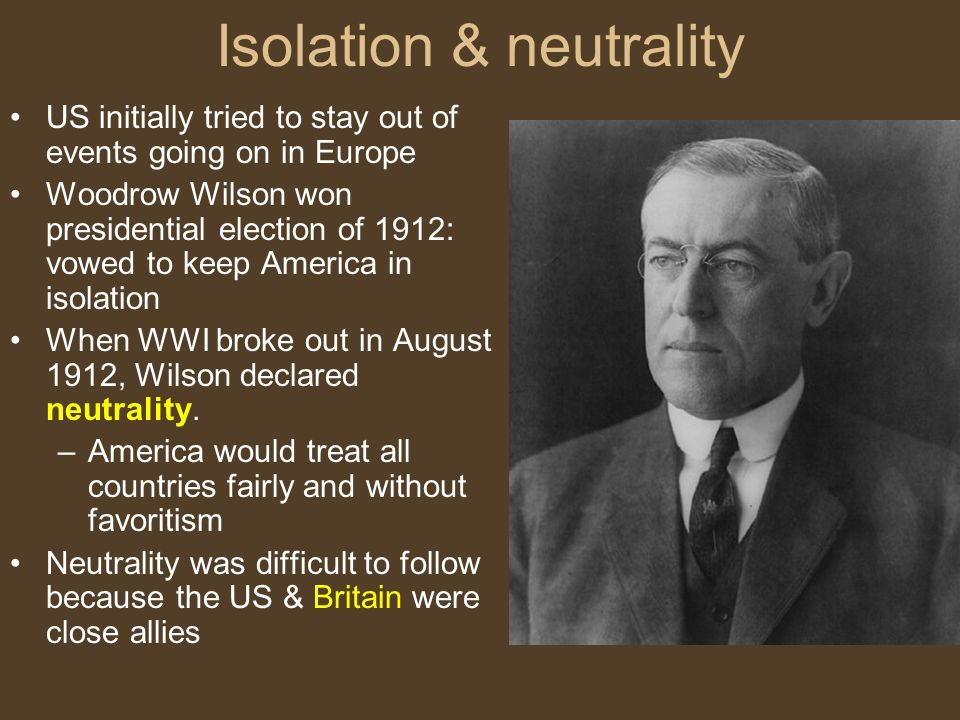 Isolation & neutrality

• US initially tried to stay out of events going on in Europe
• Woodrow Wilson won presidential election of 1912: vowed to keep America in isolation
• When WWI broke out in August 1912, Wilson declared neutrality.
 – America would treat all countries fairly and without favoritism
• Neutrality was difficult to follow because the US & Britain were close allies